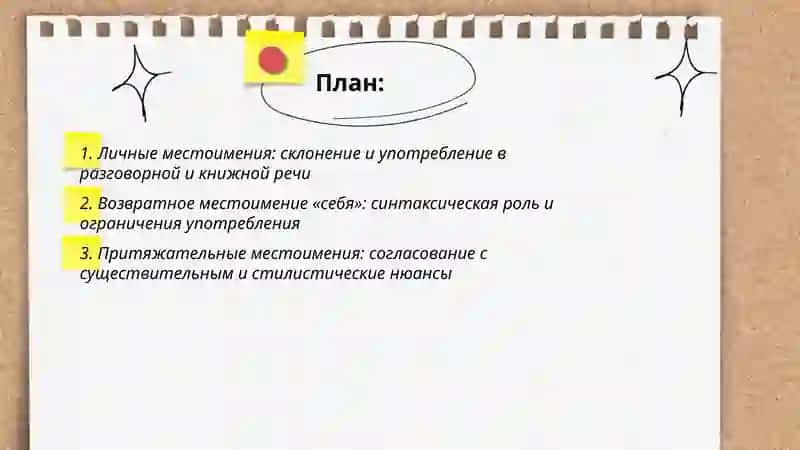 План:

1. Личные местоимения: склонение и употребление в разговорной и книжной речи

2. Возвратное местоимение «себя»: синтаксическая роль и ограничения употребления

3. Притяжательные местоимения: согласование с существительным и стилистические нюансы